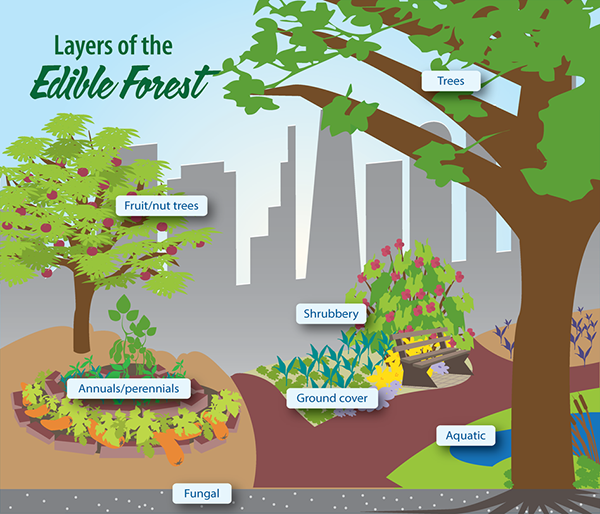 Layers of the
Edible Forest

Trees

Fruit/nut trees

Shrubbery

Annuals/perennials

Ground cover

Aquatic

Fungal